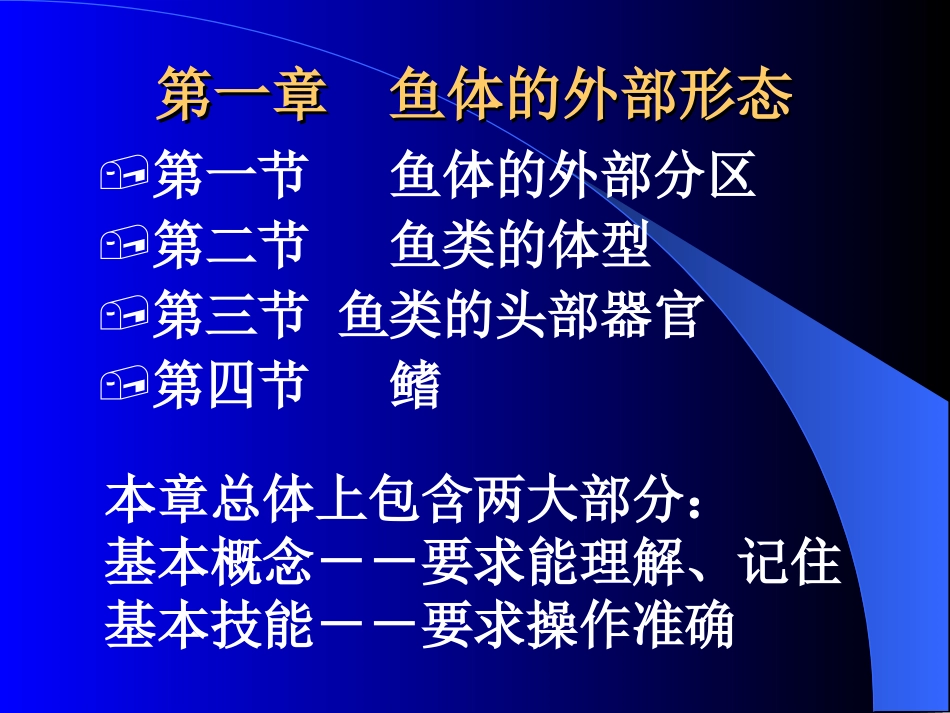 第一章　鱼体的外部形态

第一节　鱼体的外部分区
第二节　鱼类的体型
第三节　鱼类的头部器官
第四节　鳍

本章总体上包含两大部分：
基本概念－－要求能理解、记住
基本技能－－要求操作准确